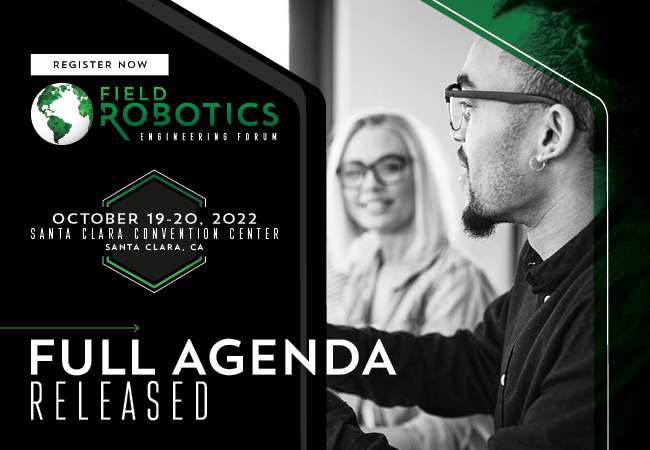 REGISTER NOW

FIELD ROBOTICS
ENGINEERING FORUM

OCTOBER 19-20, 2022
SANTA CLARA CONVENTION CENTER
SANTA CLARA, CA

FULL AGENDA
RELEASED